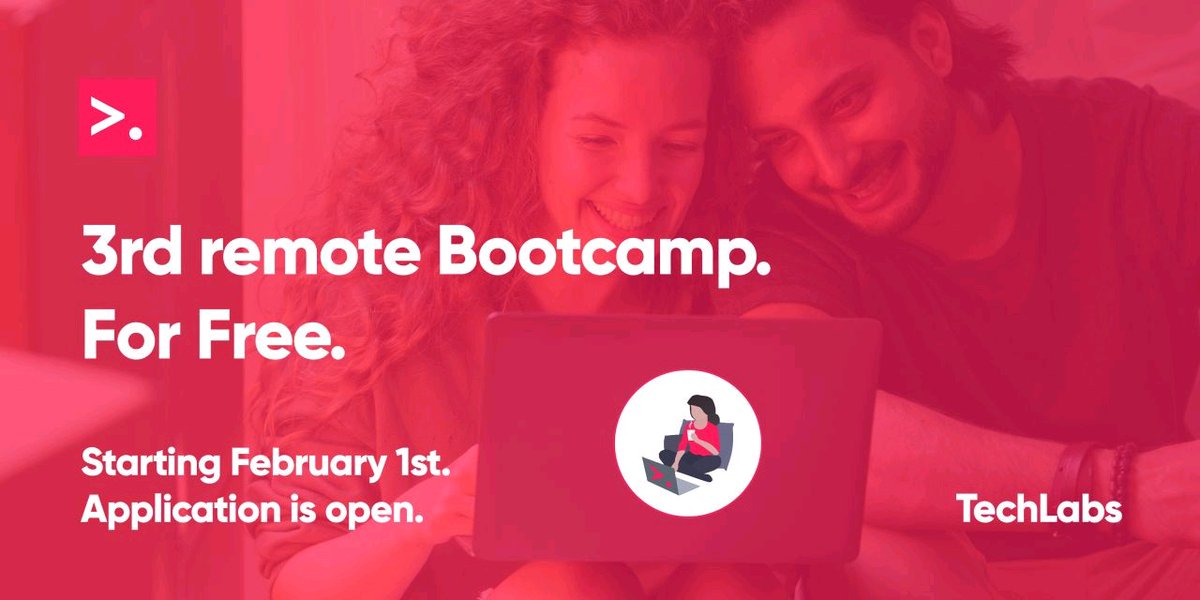 >.

3rd remote Bootcamp.
For Free.

Starting February 1st.
Application is open.

TechLabs